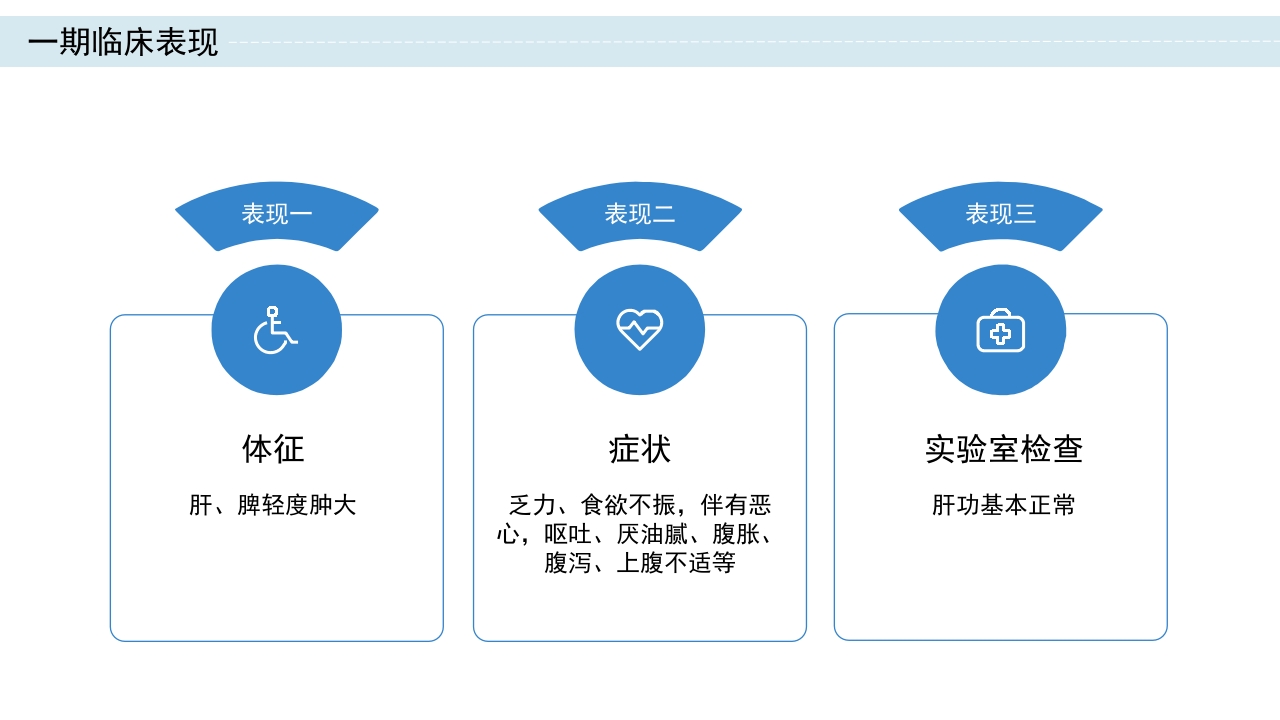 一期临床表现

表现一

体征

肝、脾轻度肿大

表现二

症状

乏力、食欲不振，伴有恶心，呕吐、厌油腻、腹胀、腹泻、上腹不适等

表现三

实验室检查

肝功基本正常